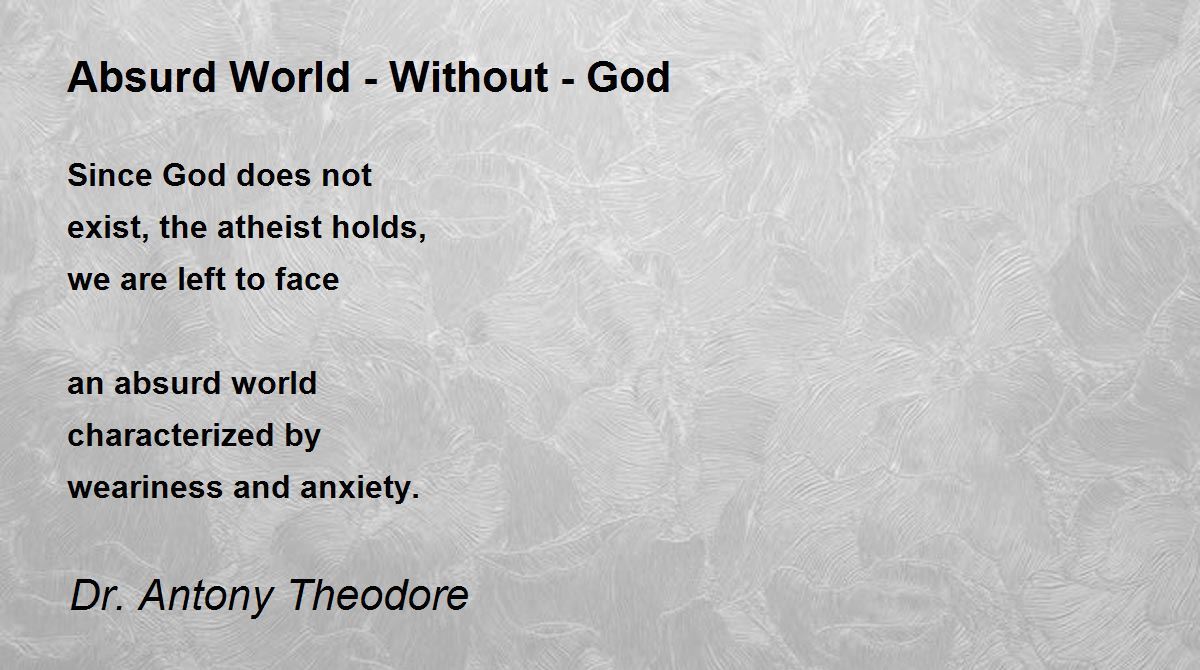 Absurd World - Without - God

Since God does not
exist, the atheist holds,
we are left to face

an absurd world
characterized by
weariness and anxiety.

Dr. Antony Theodore